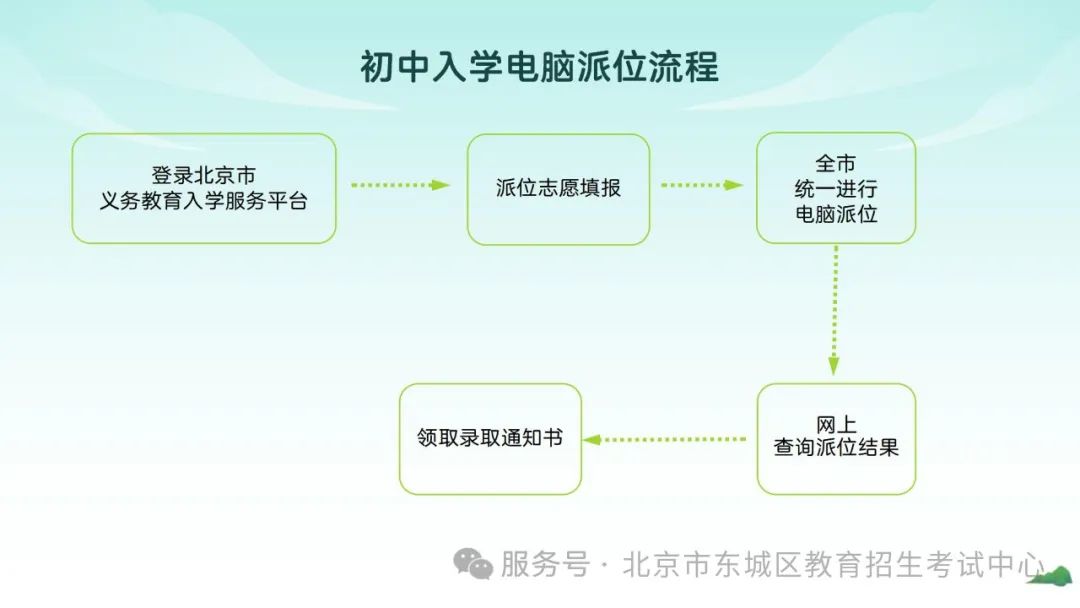 初中入学电脑派位流程

登录北京市
义务教育入学服务平台

派位志愿填报

全市
统一进行
电脑派位

网上
查询派位结果

领取录取通知书

服务号 · 北京市东城区教育招生考试中心